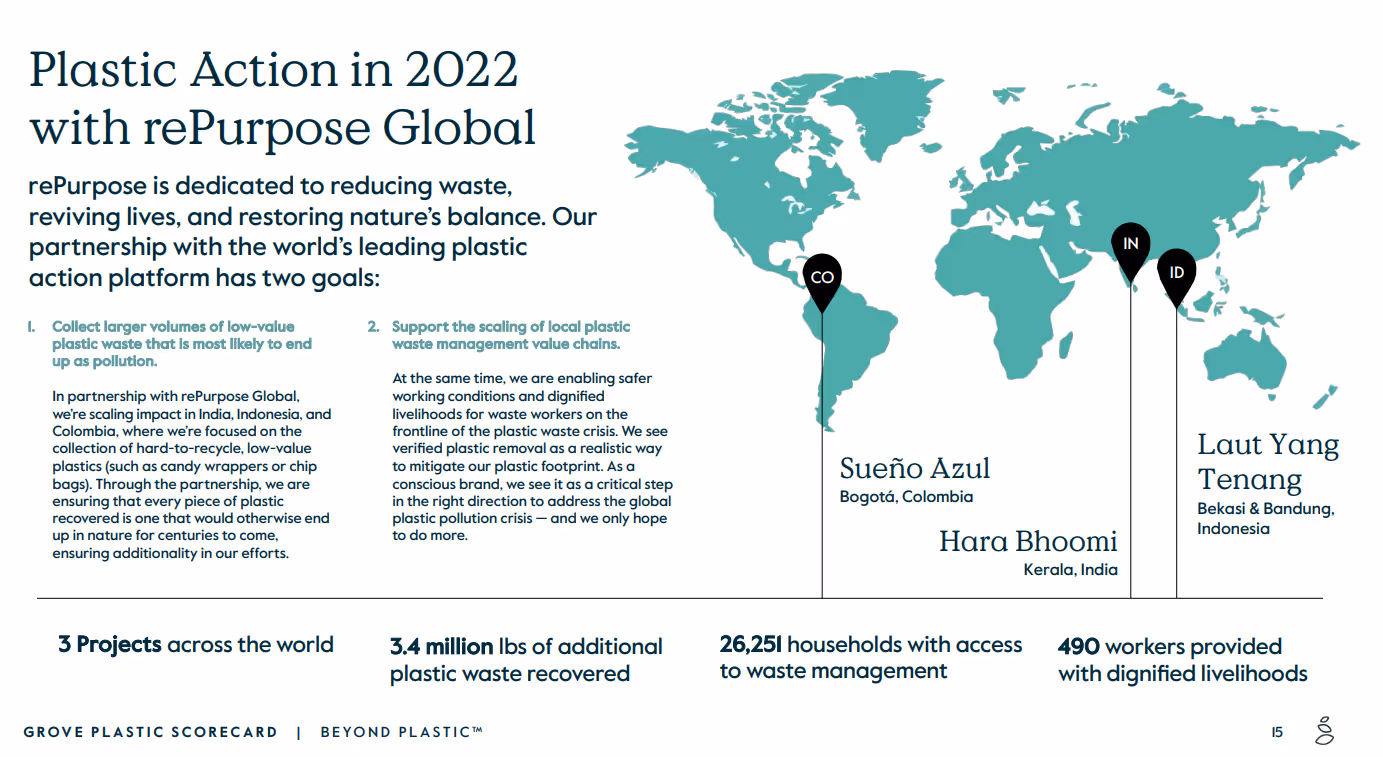 Plastic Action in 2022 with rePurpose Global

rePurpose is dedicated to reducing waste, reviving lives, and restoring nature's balance. Our partnership with the world's leading plastic action platform has two goals:

1. Collect larger volumes of low-value plastic waste that is most likely to end up as pollution.

In partnership with rePurpose Global, we're scaling impact in India, Indonesia, and Colombia, where we're focused on the collection of hard-to-recycle, low-value plastics (such as candy wrappers or chip bags). Through the partnership, we are ensuring that every piece of plastic recovered is one that would otherwise end up in nature for centuries to come, ensuring additionality in our efforts.

2. Support the scaling of local plastic waste management value chains.

At the same time, we are enabling safer working conditions and dignified livelihoods for waste workers on the frontline of the plastic waste crisis. We see verified plastic removal as a realistic way to mitigate our plastic footprint. As a conscious brand, we see it as a critical step in the right direction to address the global plastic pollution crisis — and we only hope to do more.

CO

IN

ID

Sueño Azul
Bogotá, Colombia

Hara Bhoomi
Kerala, India

Laut Yang Tenang
Bekasi & Bandung, Indonesia

3 Projects across the world

3.4 million lbs of additional plastic waste recovered

26,251 households with access to waste management

490 workers provided with dignified livelihoods

GROVE PLASTIC SCORECARD | BEYOND PLASTIC™

15